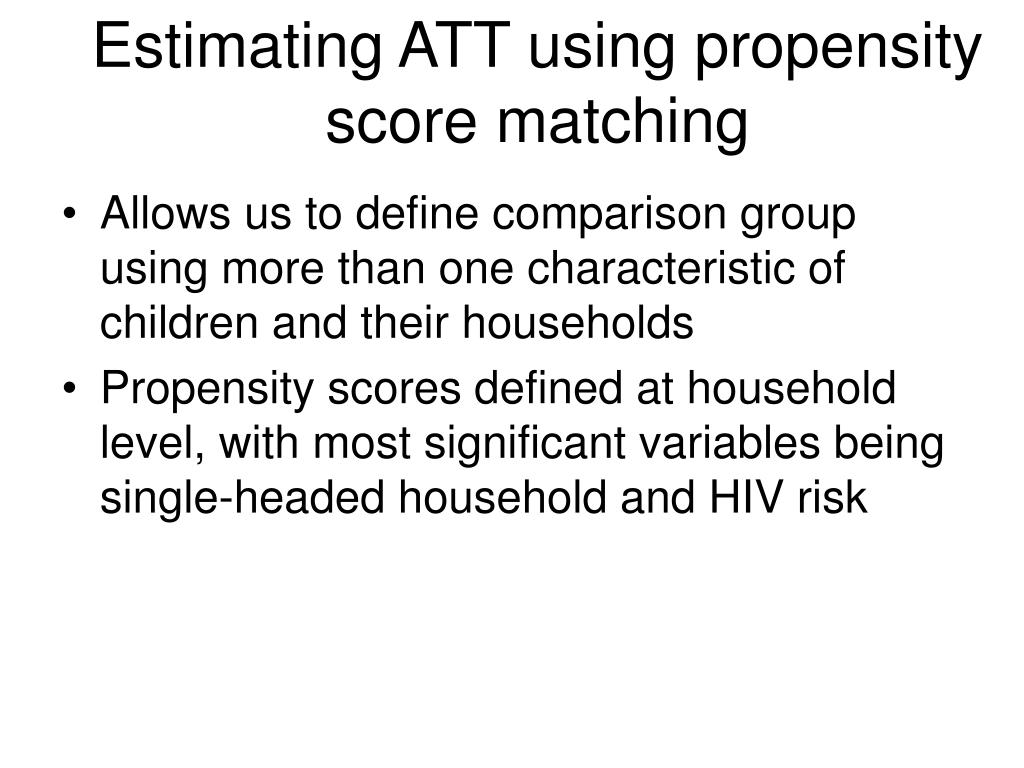 Estimating ATT using propensity score matching

• Allows us to define comparison group using more than one characteristic of children and their households
• Propensity scores defined at household level, with most significant variables being single-headed household and HIV risk